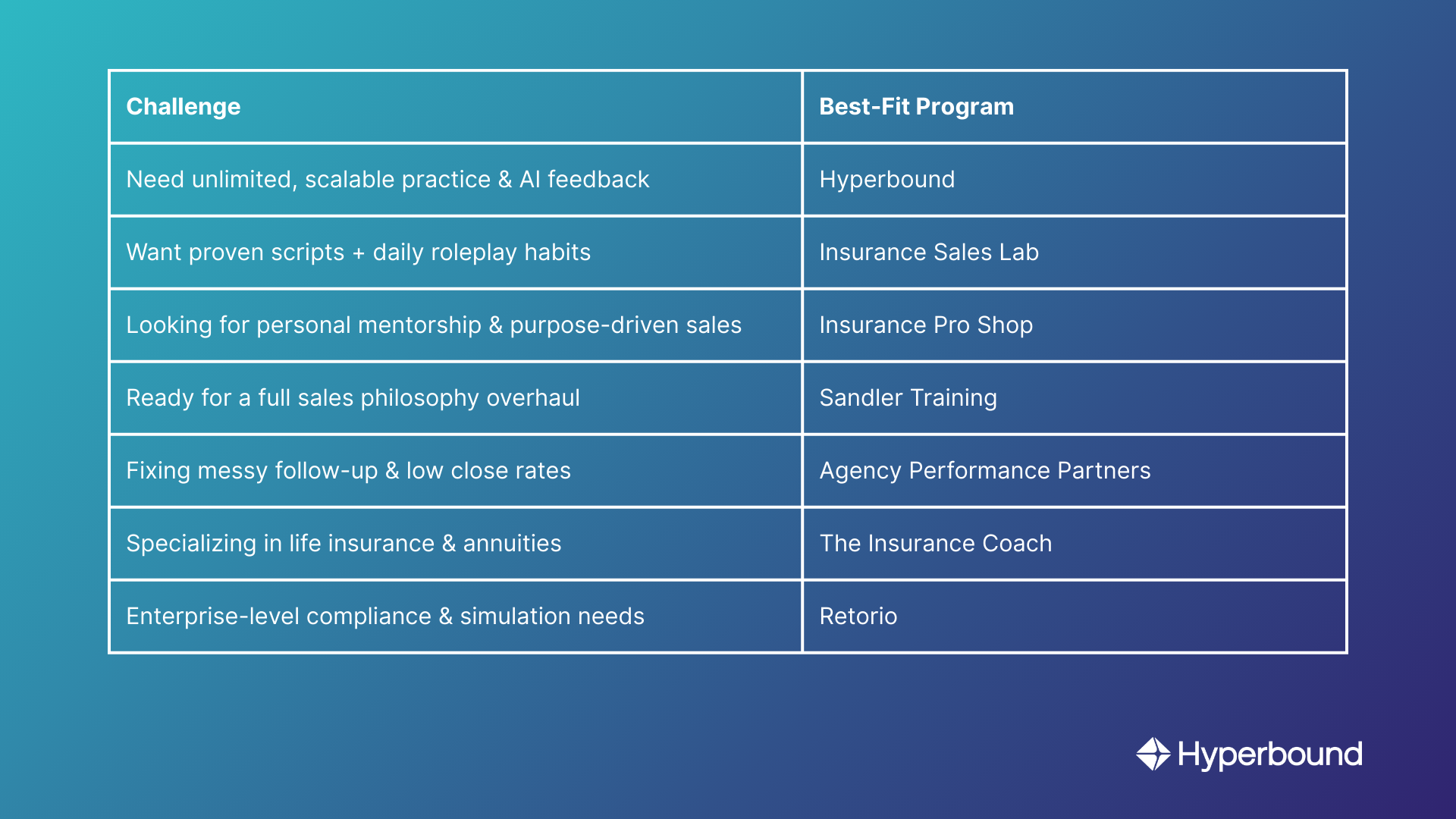 | Challenge | Best-Fit Program |
|---|---|
| Need unlimited, scalable practice & AI feedback | Hyperbound |
| Want proven scripts + daily roleplay habits | Insurance Sales Lab |
| Looking for personal mentorship & purpose-driven sales | Insurance Pro Shop |
| Ready for a full sales philosophy overhaul | Sandler Training |
| Fixing messy follow-up & low close rates | Agency Performance Partners |
| Specializing in life insurance & annuities | The Insurance Coach |
| Enterprise-level compliance & simulation needs | Retorio |

Hyperbound